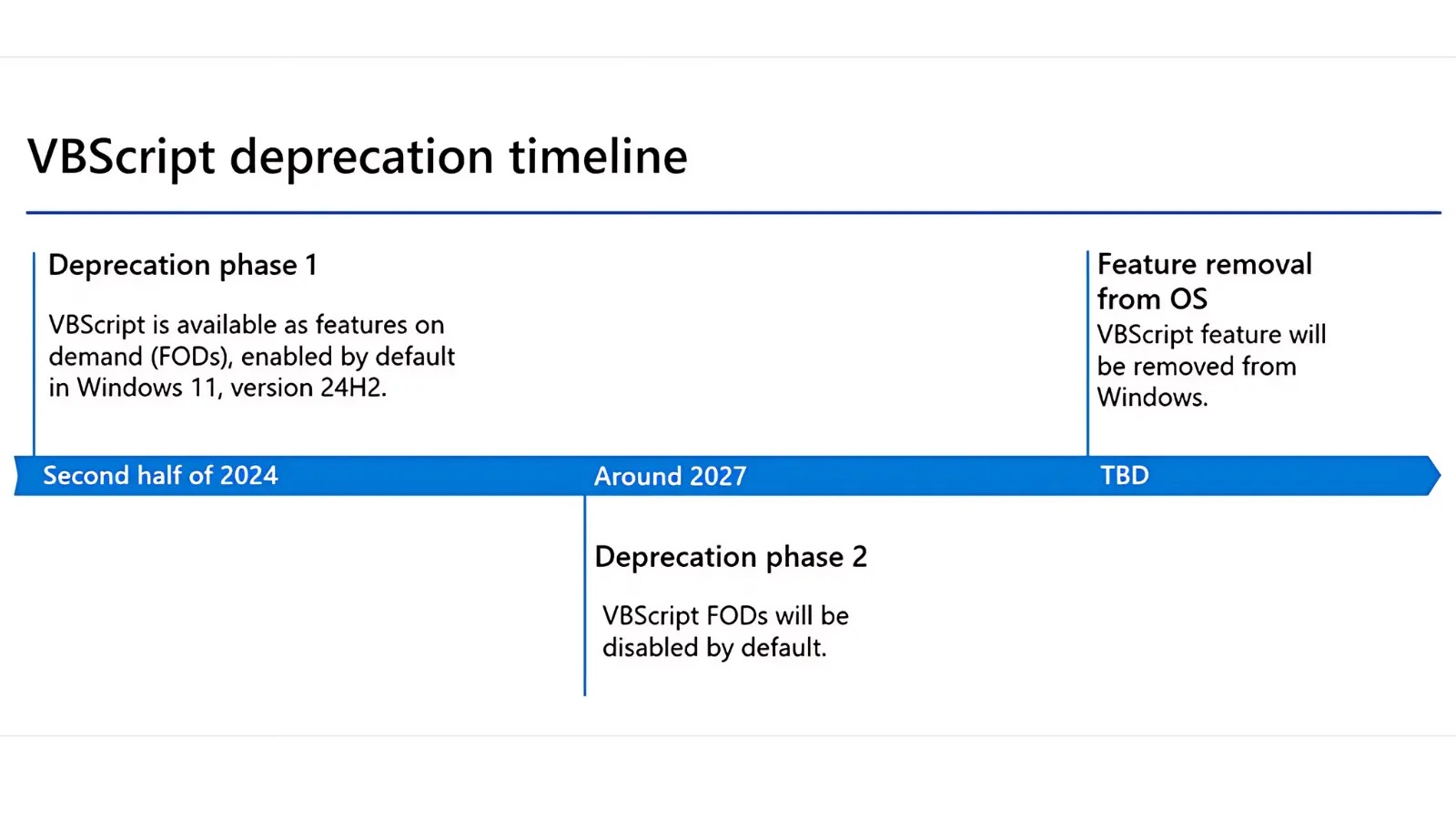 VBScript deprecation timeline

Deprecation phase 1

VBScript is available as features on demand (FODs), enabled by default in Windows 11, version 24H2.

Feature removal from OS

VBScript feature will be removed from Windows.

Second half of 2024

Around 2027

TBD

Deprecation phase 2

VBScript FODs will be disabled by default.